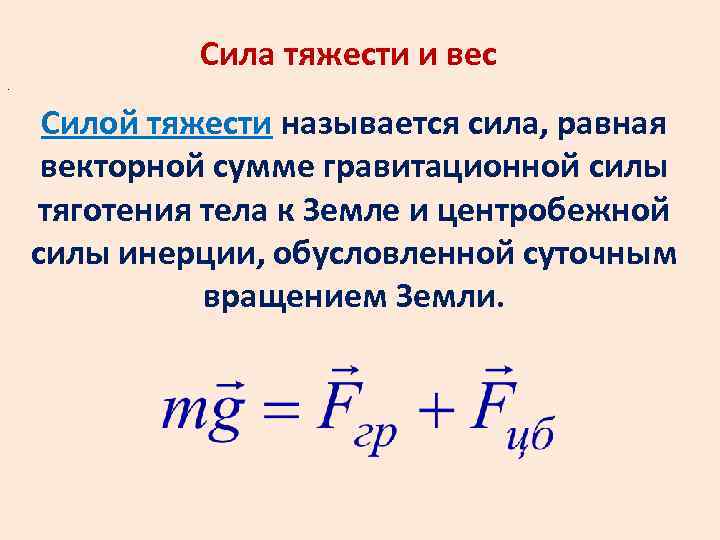 Сила тяжести и вес

Силой тяжести называется сила, равная векторной сумме гравитационной силы тяготения тела к Земле и центробежной силы инерции, обусловленной суточным вращением Земли.

$m\vec{g} = \vec{F}_{гр} + \vec{F}_{цб}$